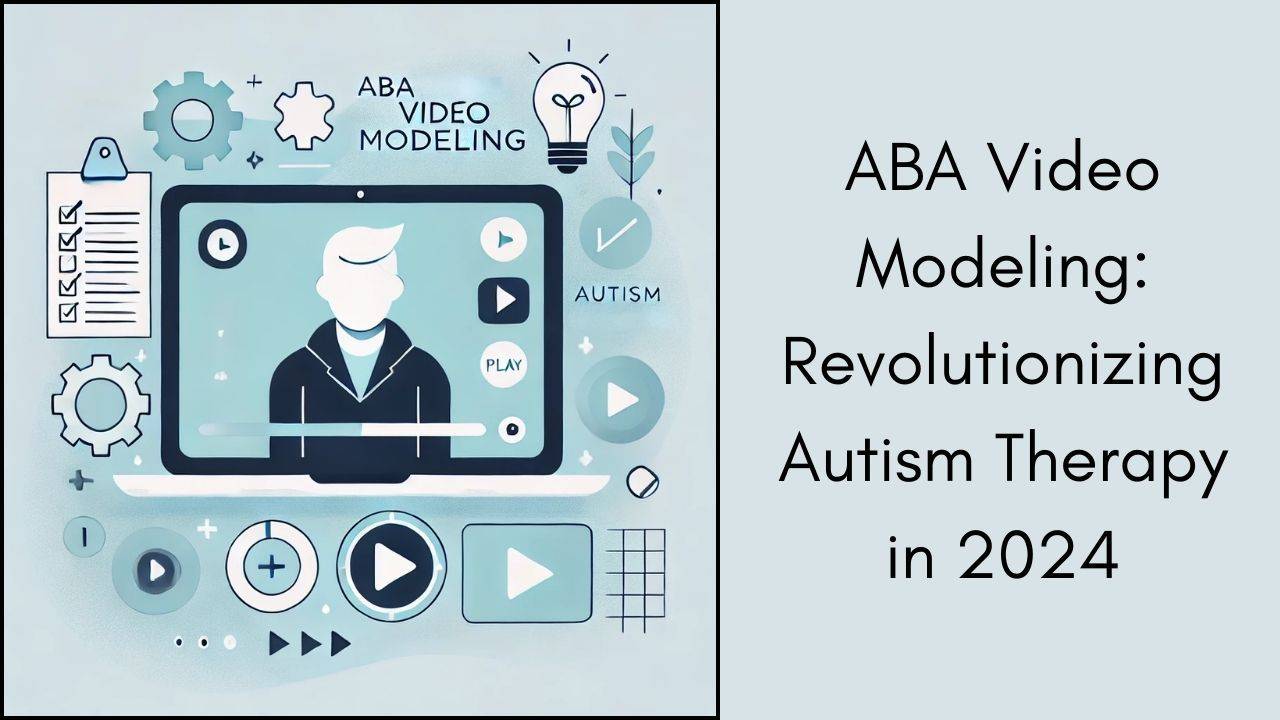 ABA VIDEO MODELING

AUTISM

PLAY

ABA Video Modeling: Revolutionizing Autism Therapy in 2024